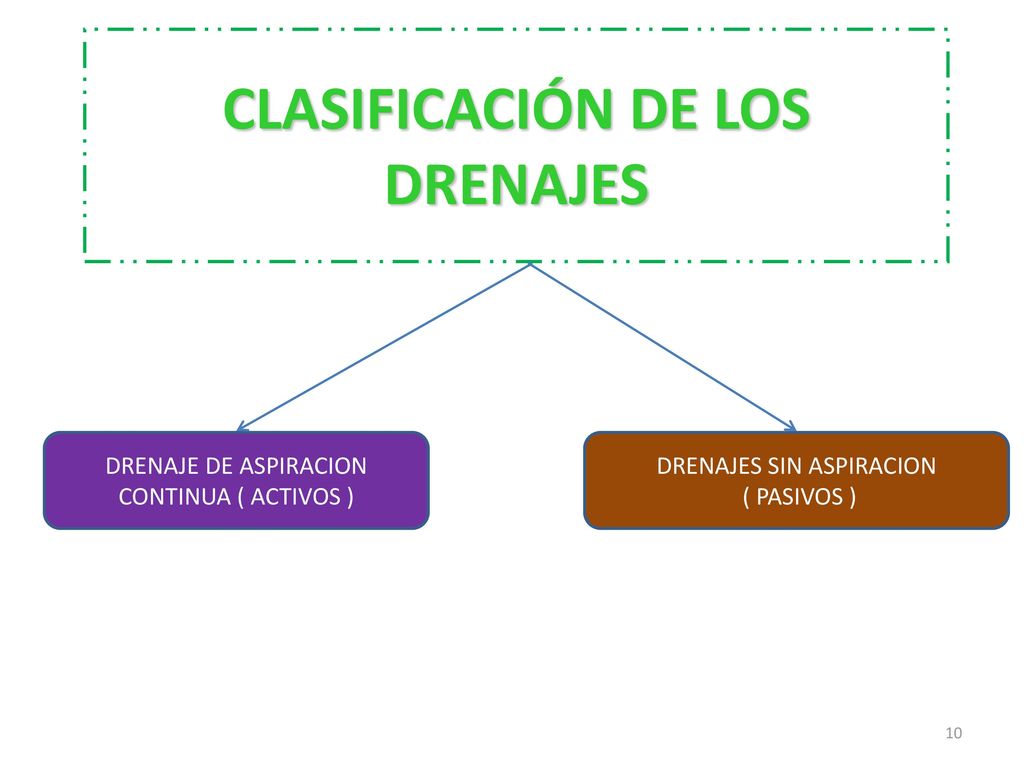 CLASIFICACIÓN DE LOS DRENAJES

DRENAJE DE ASPIRACION CONTINUA ( ACTIVOS )

DRENAJES SIN ASPIRACION ( PASIVOS )

10